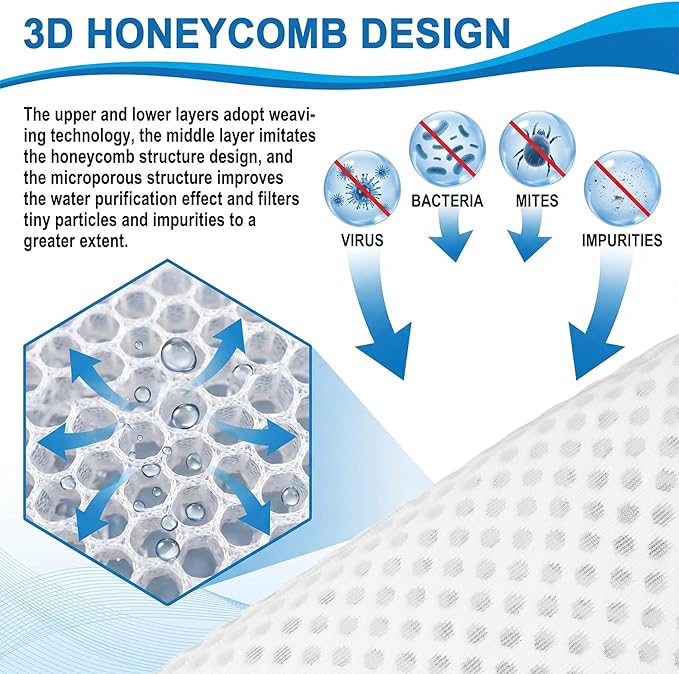 3D HONEYCOMB DESIGN

The upper and lower layers adopt weaving technology, the middle layer imitates the honeycomb structure design, and the microporous structure improves the water purification effect and filters tiny particles and impurities to a greater extent.

VIRUS

BACTERIA

MITES

IMPURITIES